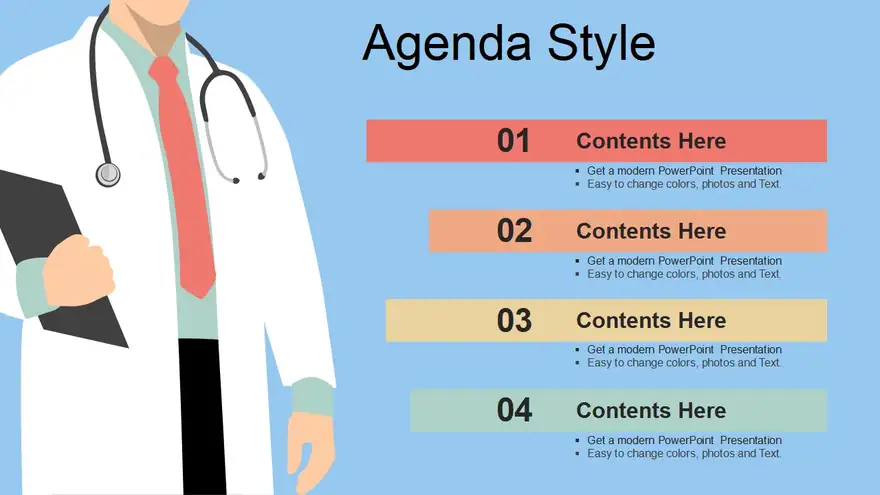 Agenda Style

01 Contents Here

• Get a modern PowerPoint Presentation
• Easy to change colors, photos and Text.

02 Contents Here

• Get a modern PowerPoint Presentation
• Easy to change colors, photos and Text.

03 Contents Here

• Get a modern PowerPoint Presentation
• Easy to change colors, photos and Text.

04 Contents Here

• Get a modern PowerPoint Presentation
• Easy to change colors, photos and Text.